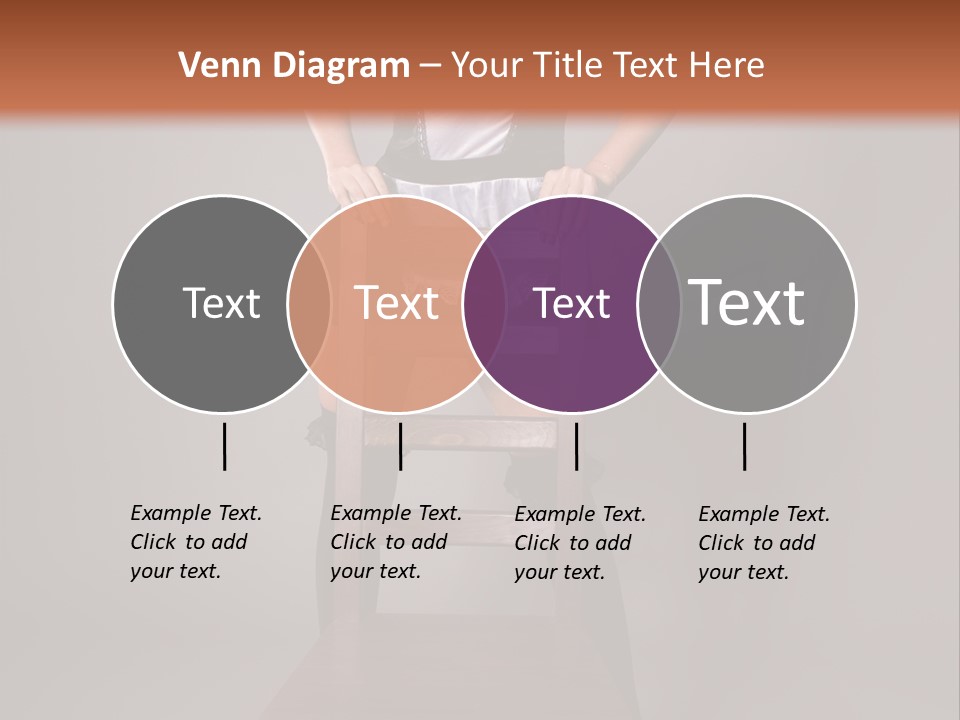 Venn Diagram – Your Title Text Here

Text

Text

Text

Text

Example Text. Click to add your text.

Example Text. Click to add your text.

Example Text. Click to add your text.

Example Text. Click to add your text.